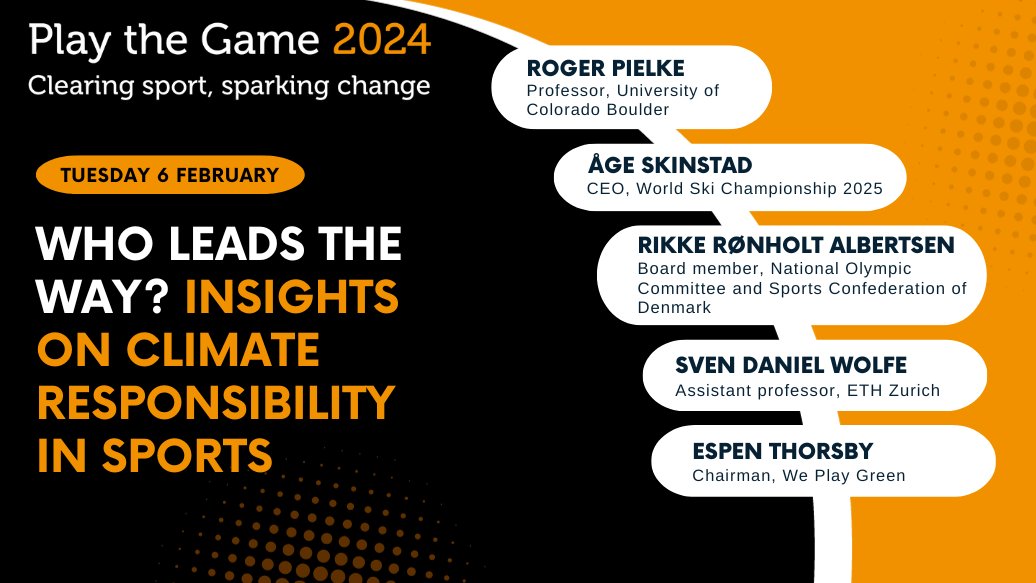 Play the Game 2024
Clearing sport, sparking change

TUESDAY 6 FEBRUARY

WHO LEADS THE WAY? INSIGHTS ON CLIMATE RESPONSIBILITY IN SPORTS

ROGER PIELKE
Professor, University of Colorado Boulder

ÅGE SKINSTAD
CEO, World Ski Championship 2025

RIKKE RØNHOLT ALBERTSEN
Board member, National Olympic Committee and Sports Confederation of Denmark

SVEN DANIEL WOLFE
Assistant professor, ETH Zurich

ESPEN THORSBY
Chairman, We Play Green